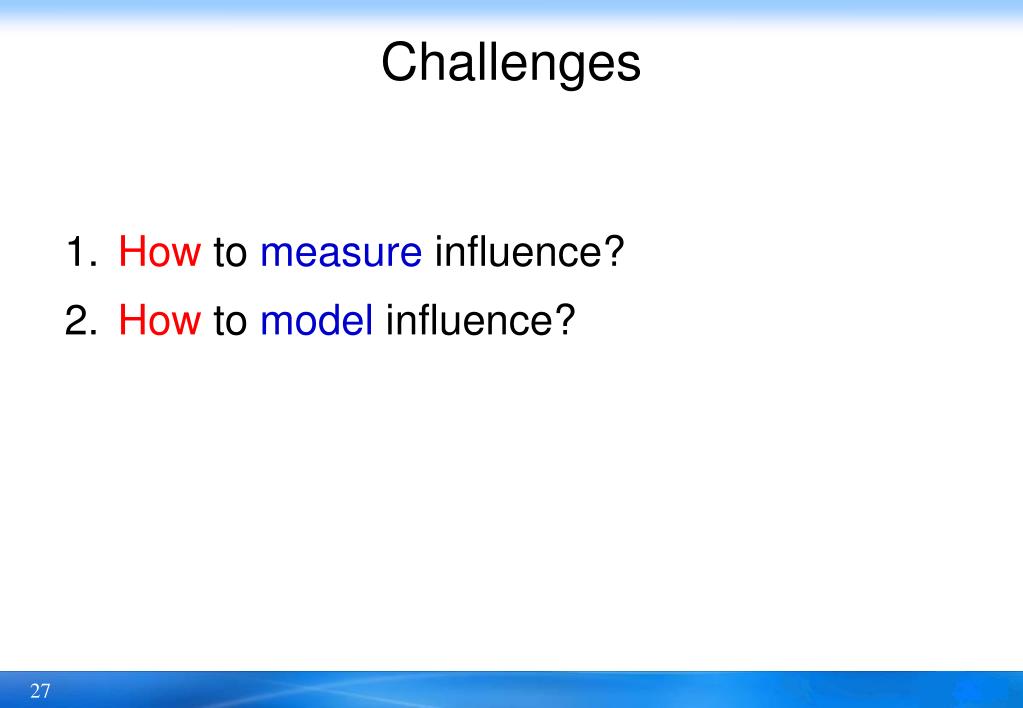 Challenges

1. How to measure influence?
2. How to model influence?

27